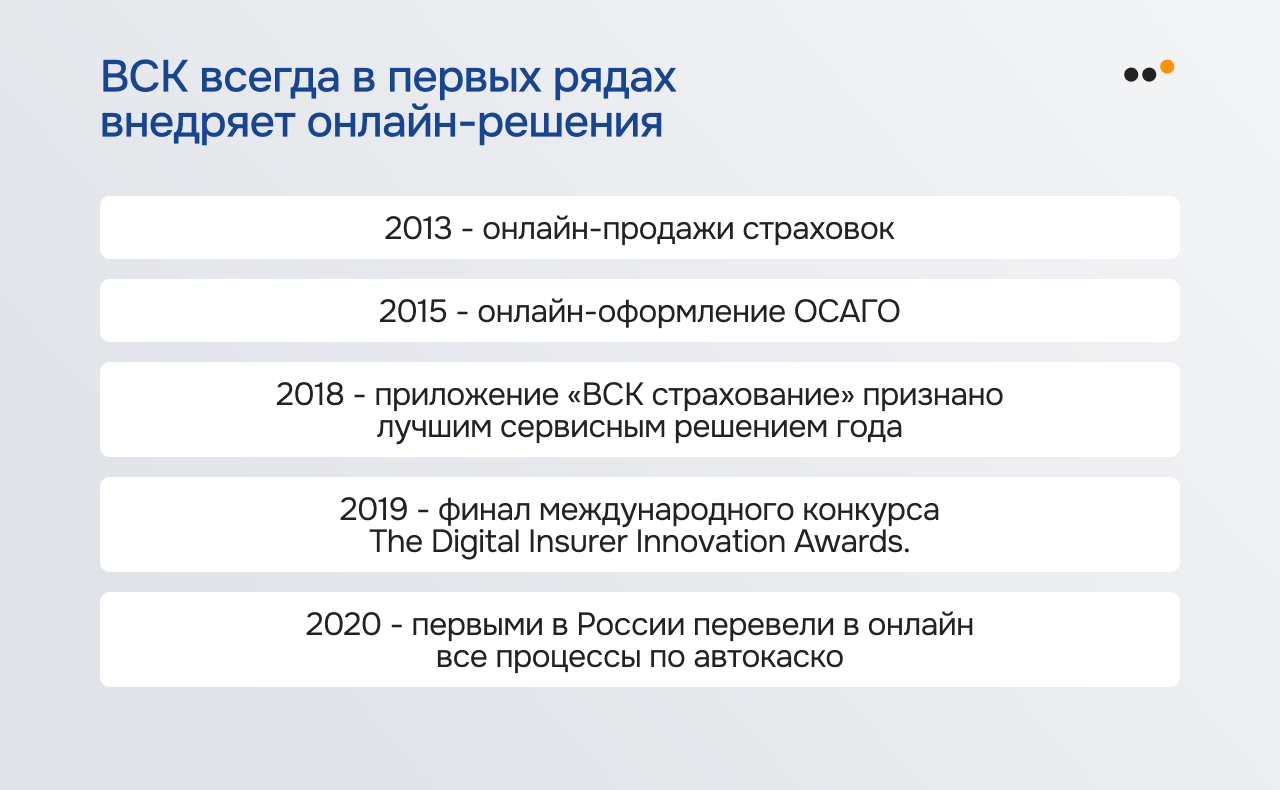 ВСК всегда в первых рядах внедряет онлайн-решения

2013 - онлайн-продажи страховок

2015 - онлайн-оформление ОСАГО

2018 - приложение «ВСК страхование» признано лучшим сервисным решением года

2019 - финал международного конкурса The Digital Insurer Innovation Awards.

2020 - первыми в России перевели в онлайн все процессы по автокаско